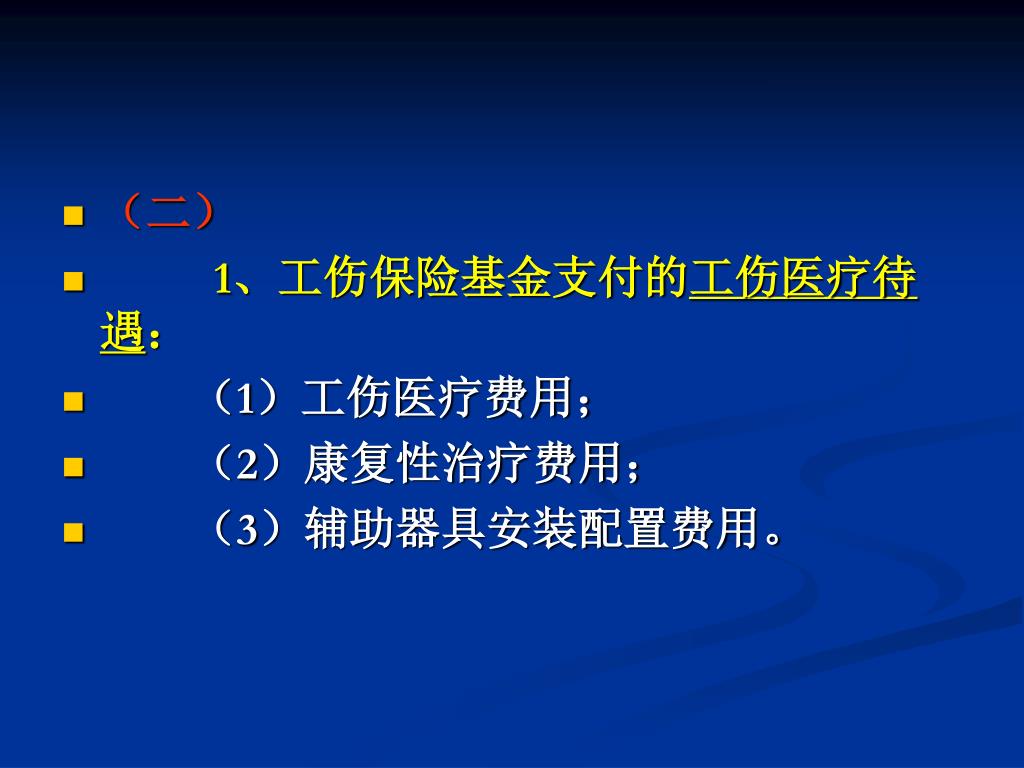 （二）

1、工伤保险基金支付的工伤医疗待遇：

（1）工伤医疗费用；

（2）康复性治疗费用；

（3）辅助器具安装配置费用。